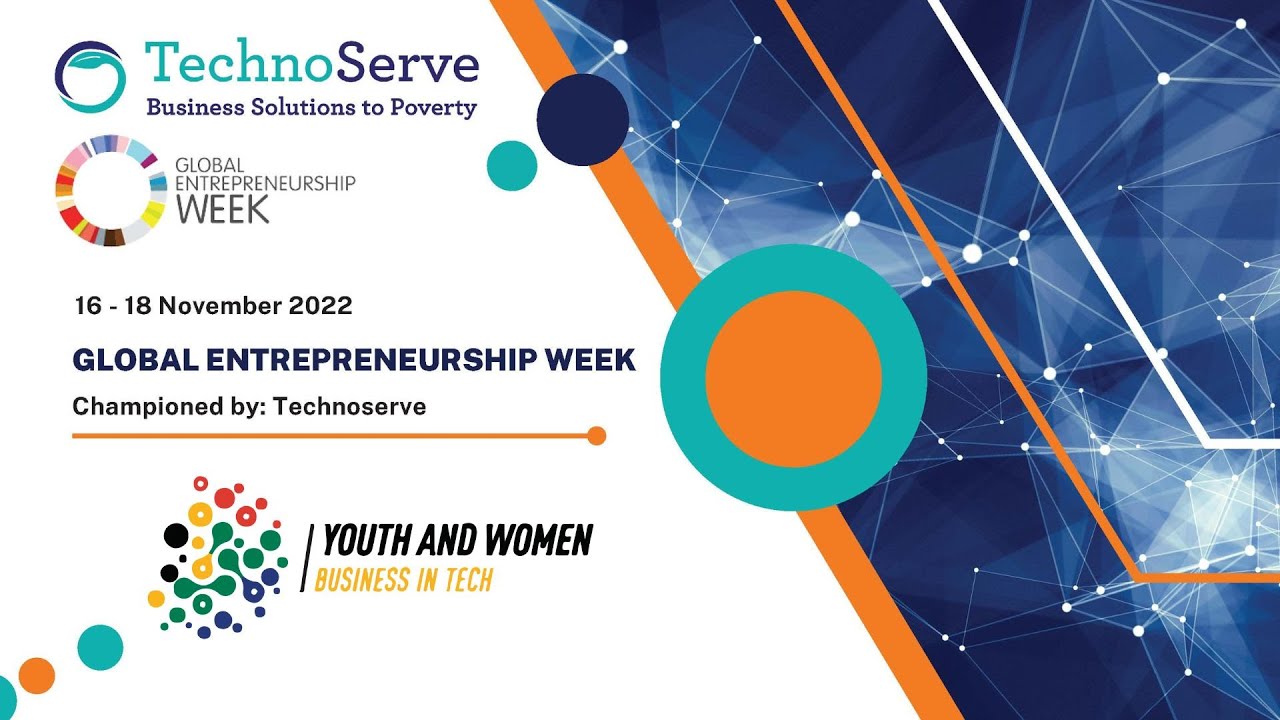 TechnoServe
Business Solutions to Poverty

GLOBAL ENTREPRENEURSHIP WEEK

16 - 18 November 2022

GLOBAL ENTREPRENEURSHIP WEEK

Championed by: Technoserve

YOUTH AND WOMEN
BUSINESS IN TECH